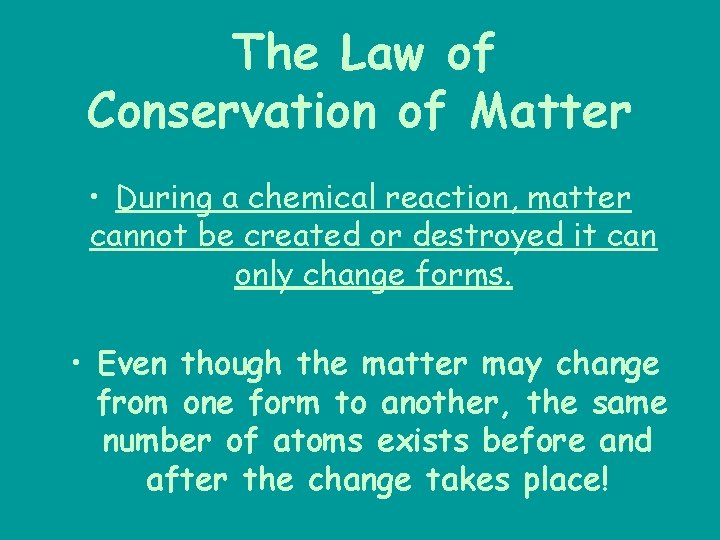 The Law of Conservation of Matter

• During a chemical reaction, matter cannot be created or destroyed it can only change forms.

• Even though the matter may change from one form to another, the same number of atoms exists before and after the change takes place!